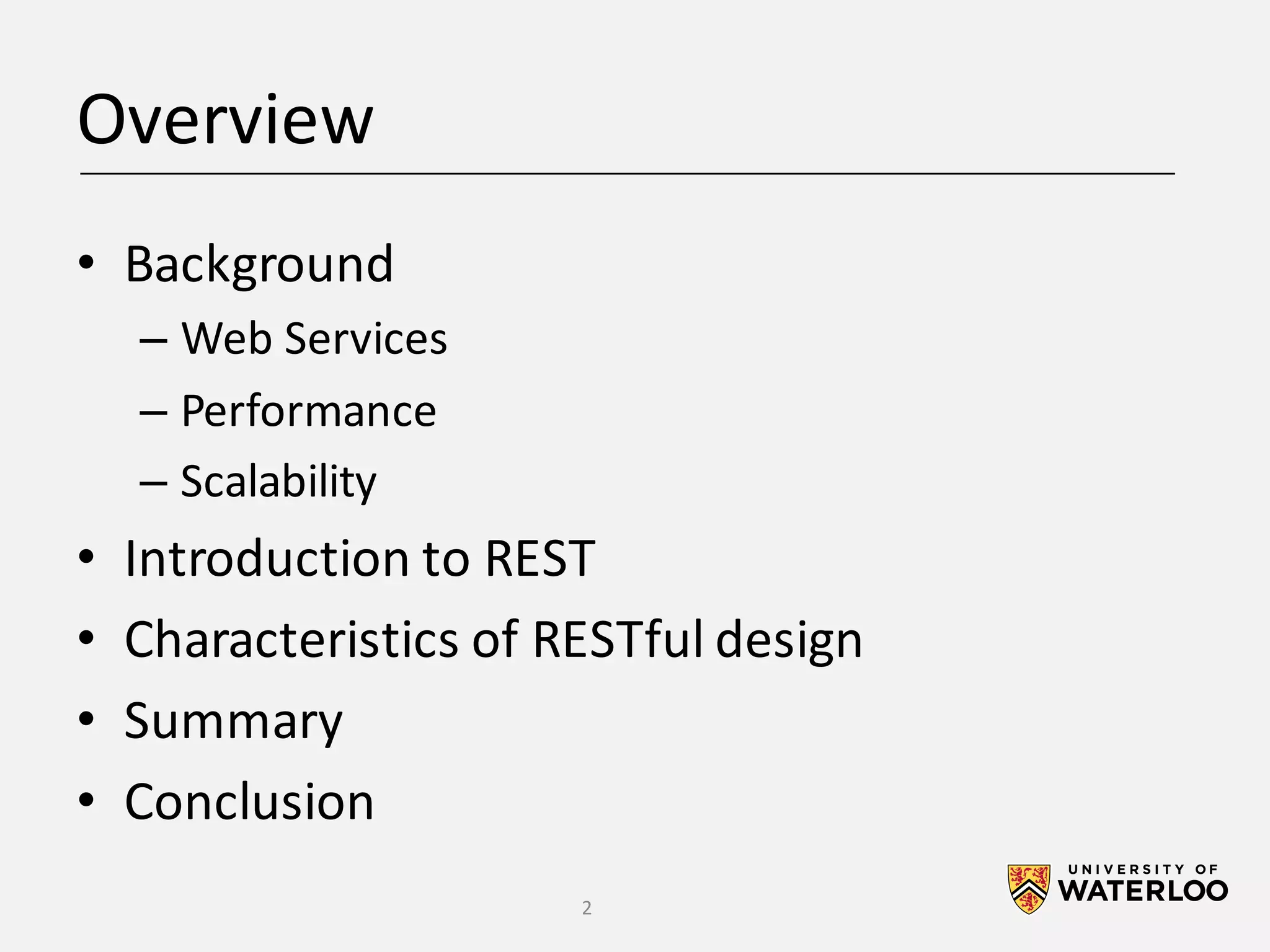 Overview

• Background
  – Web Services
  – Performance
  – Scalability
• Introduction to REST
• Characteristics of RESTful design
• Summary
• Conclusion

2

UNIVERSITY OF
WATERLOO